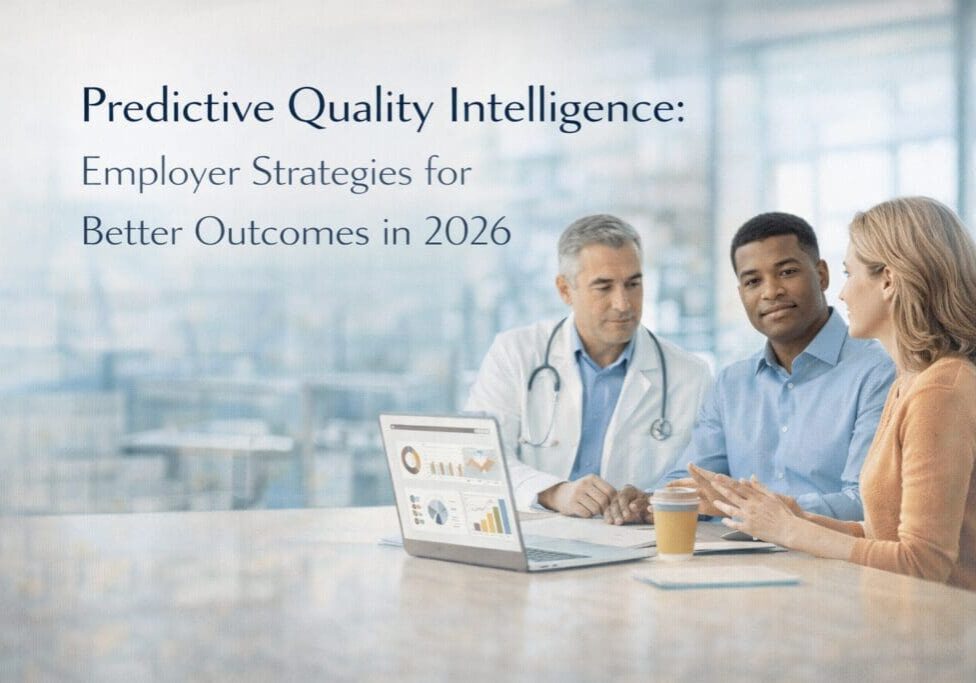 Predictive Quality Intelligence:
Employer Strategies for Better Outcomes in 2026